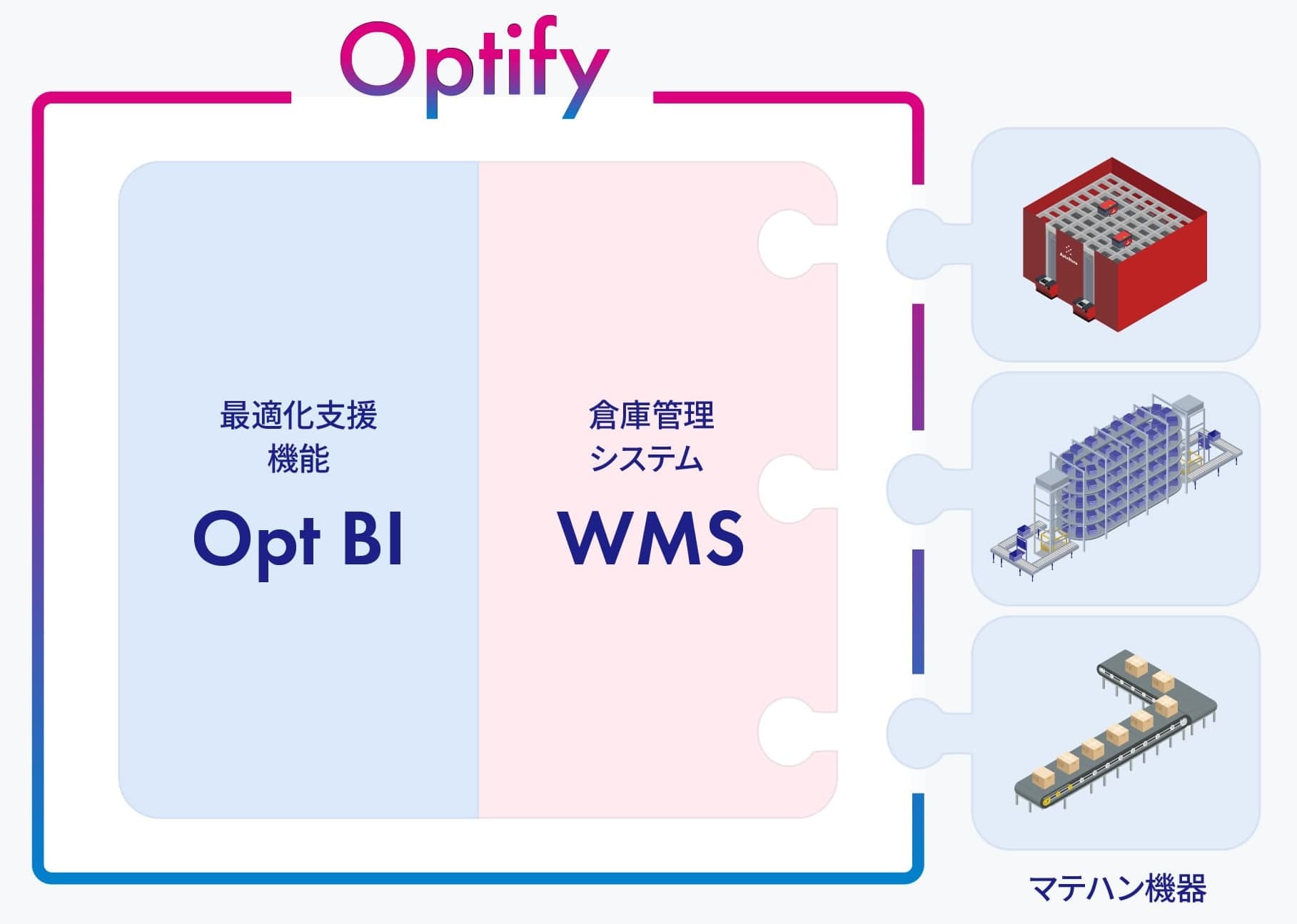 Optify

最適化支援
機能

Opt BI

倉庫管理
システム

WMS

マテハン機器